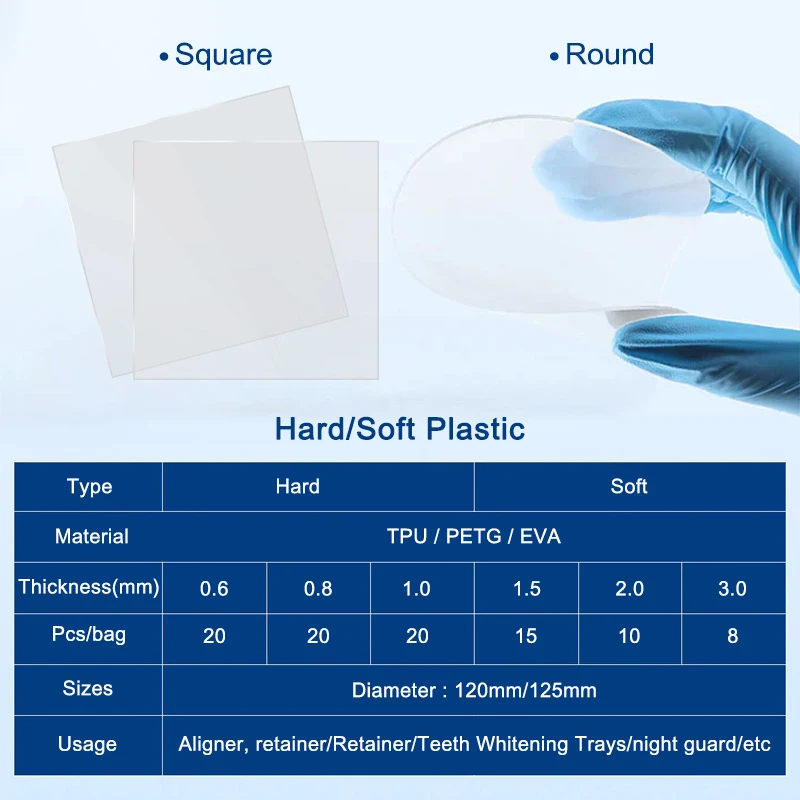 • Square

• Round

Hard/Soft Plastic

| Type | Hard | | | Soft | | |
|---|---|---|---|---|---|---|
| Material | TPU / PETG / EVA | | | | | |
| Thickness(mm) | 0.6 | 0.8 | 1.0 | 1.5 | 2.0 | 3.0 |
| Pcs/bag | 20 | 20 | 20 | 15 | 10 | 8 |
| Sizes | Diameter : 120mm/125mm | | | | | |
| Usage | Aligner, retainer/Retainer/Teeth Whitening Trays/night guard/etc | | | | | |